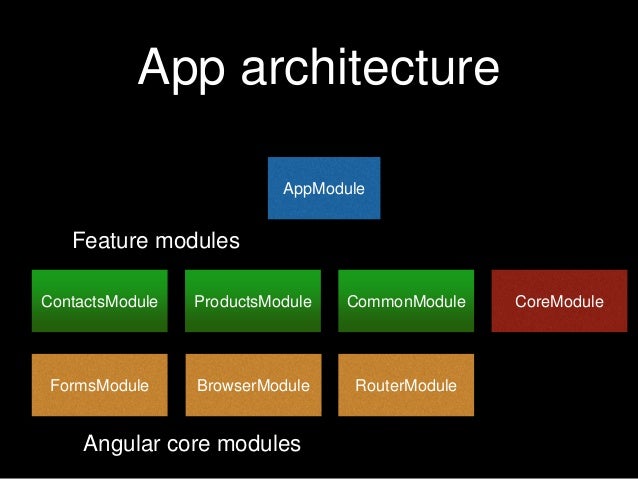 App architecture

AppModule

Feature modules

ContactsModule

ProductsModule

CommonModule

CoreModule

FormsModule

BrowserModule

RouterModule

Angular core modules